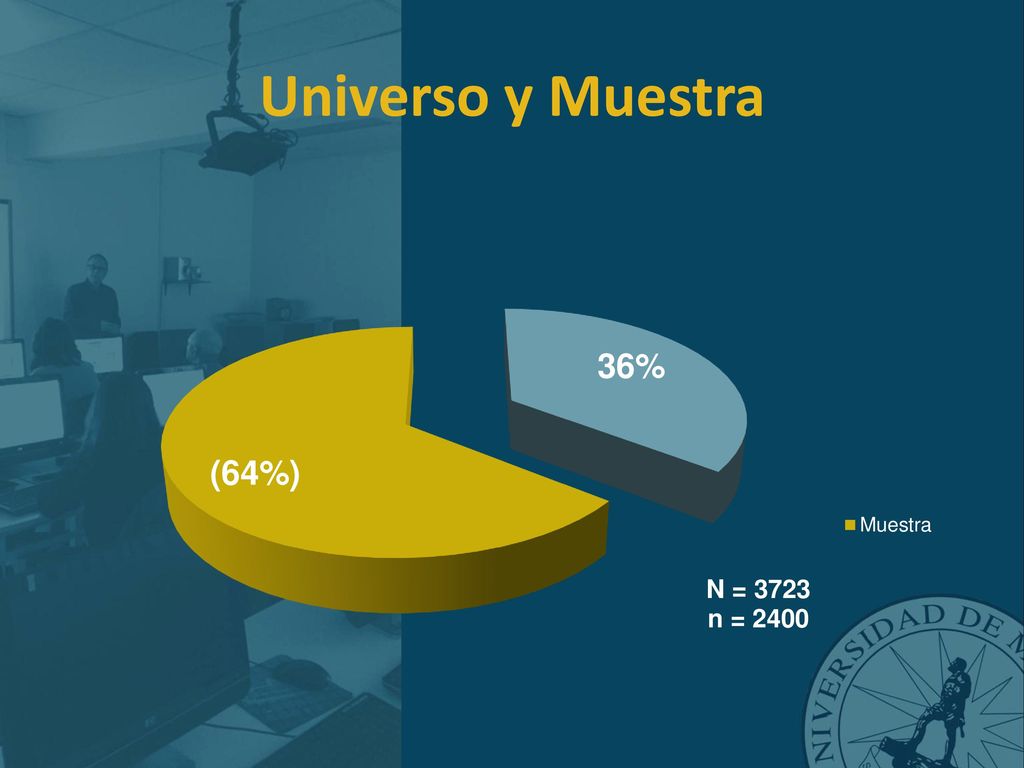 Universo y Muestra

36%

(64%)

Muestra

N = 3723
n = 2400

UNIVERSIDAD DE M